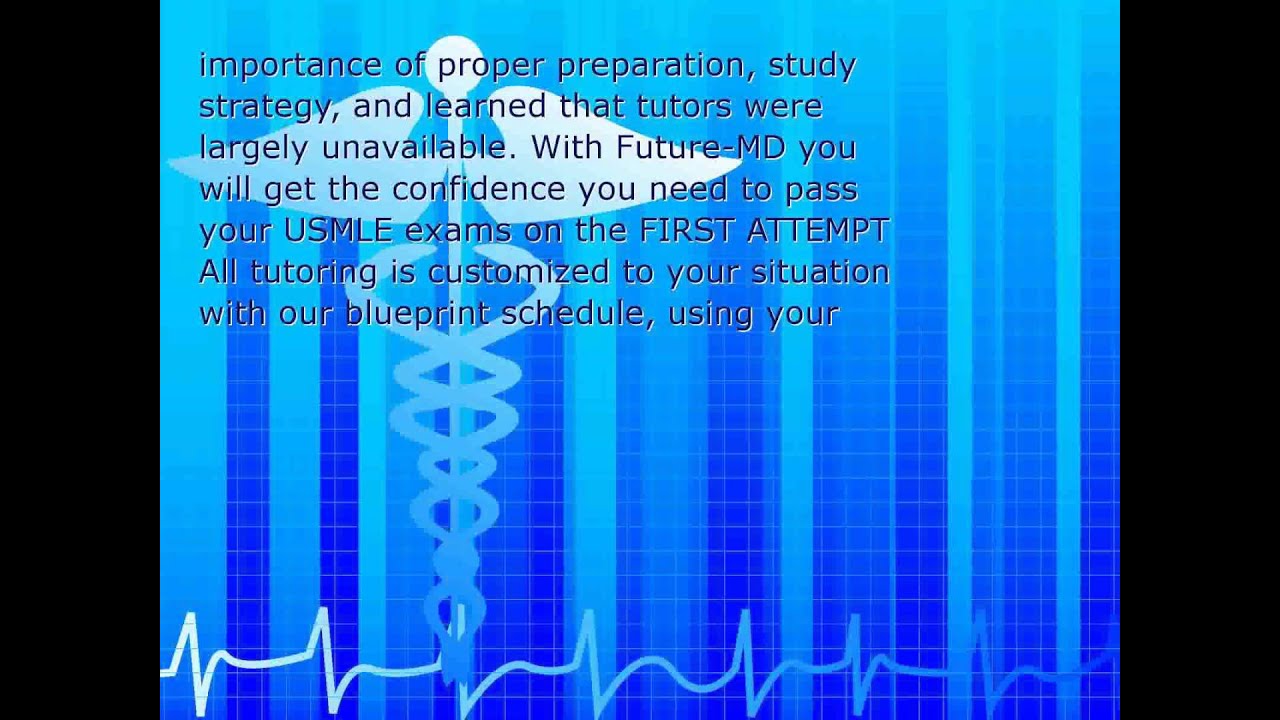 importance of proper preparation, study strategy, and learned that tutors were largely unavailable. With Future-MD you will get the confidence you need to pass your USMLE exams on the FIRST ATTEMPT All tutoring is customized to your situation with our blueprint schedule, using your